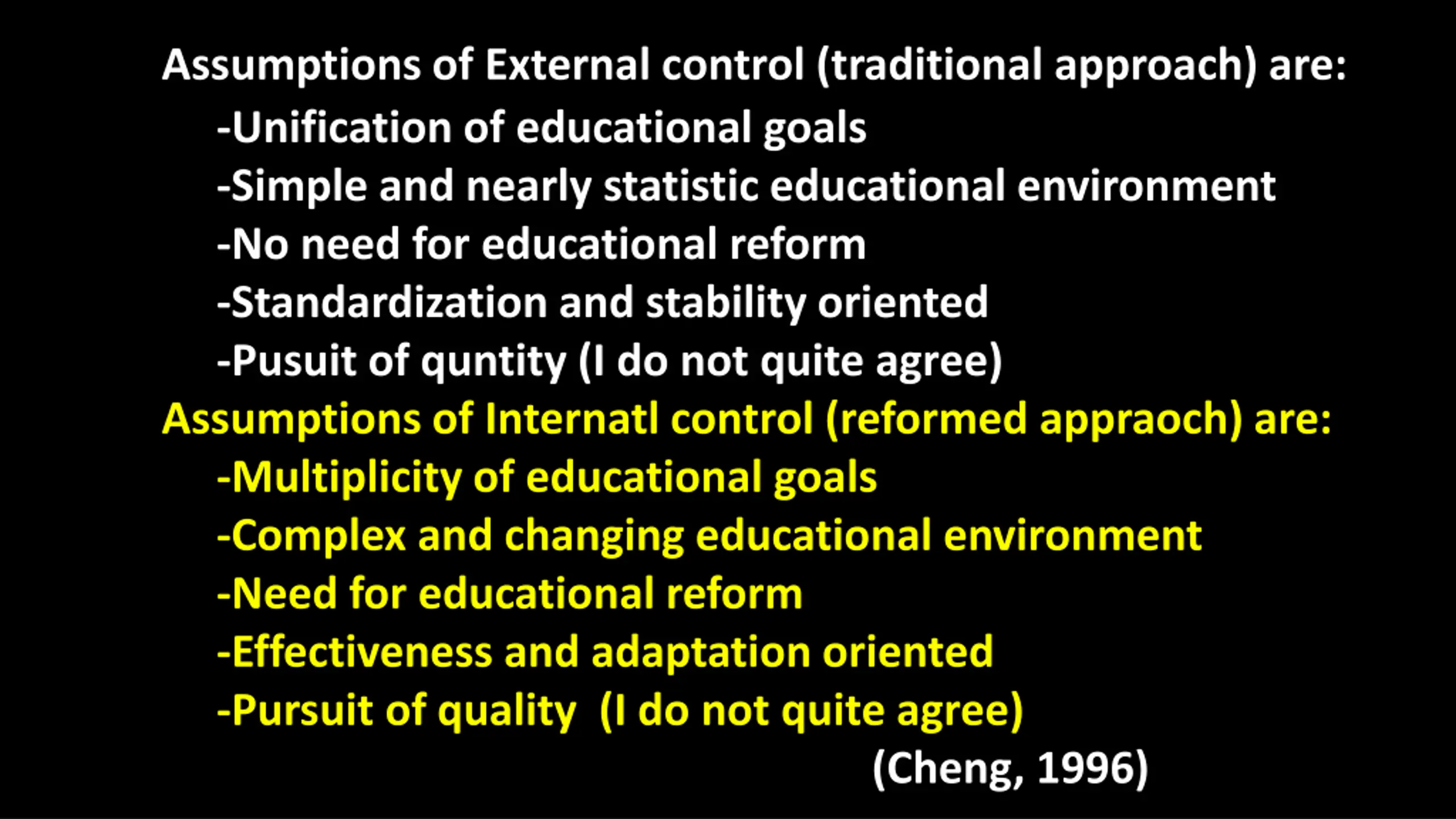 Assumptions of External control (traditional approach) are:
-Unification of educational goals
-Simple and nearly statistic educational environment
-No need for educational reform
-Standardization and stability oriented
-Pusuit of quntity (I do not quite agree)
Assumptions of Internatl control (reformed appraoch) are:
-Multiplicity of educational goals
-Complex and changing educational environment
-Need for educational reform
-Effectiveness and adaptation oriented
-Pursuit of quality (I do not quite agree)
(Cheng, 1996)